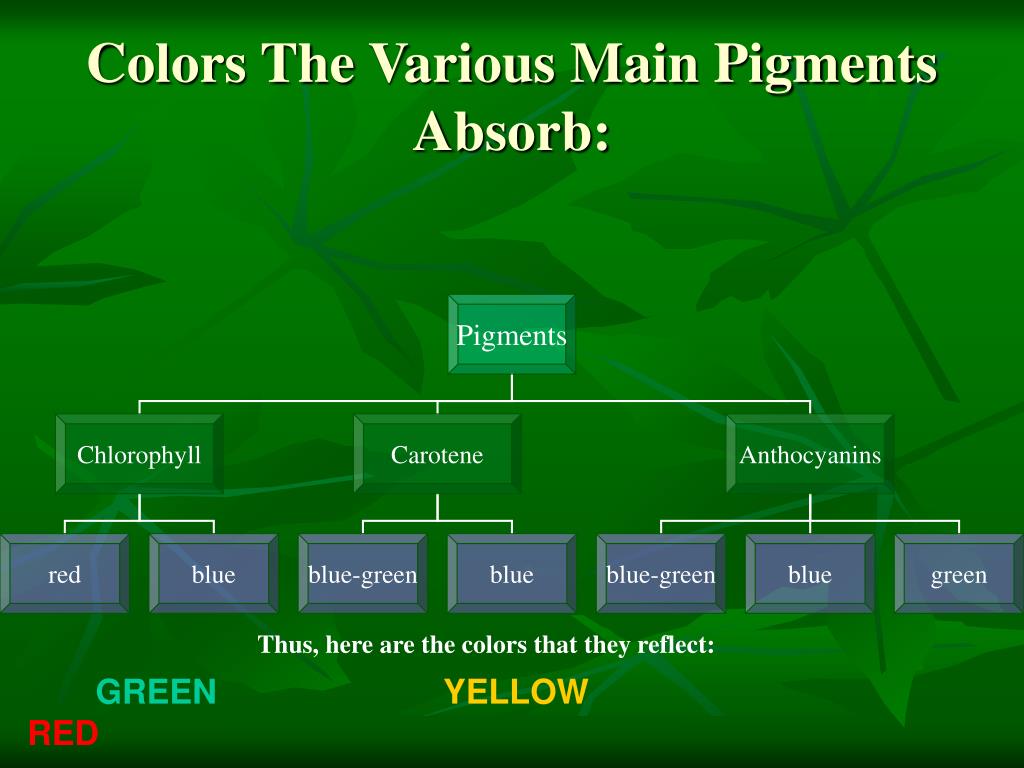 Colors The Various Main Pigments Absorb:

Pigments

Chlorophyll

Carotene

Anthocyanins

red

blue

blue-green

blue

blue-green

blue

green

Thus, here are the colors that they reflect:

GREEN

YELLOW

RED